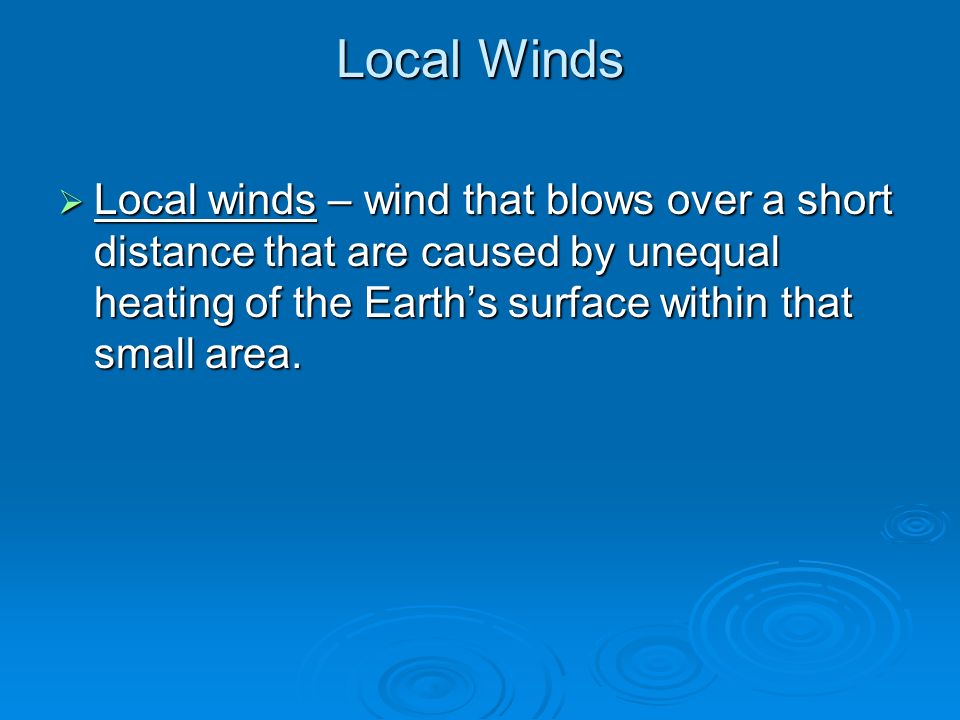 Local Winds

➢ Local winds – wind that blows over a short distance that are caused by unequal heating of the Earth’s surface within that small area.